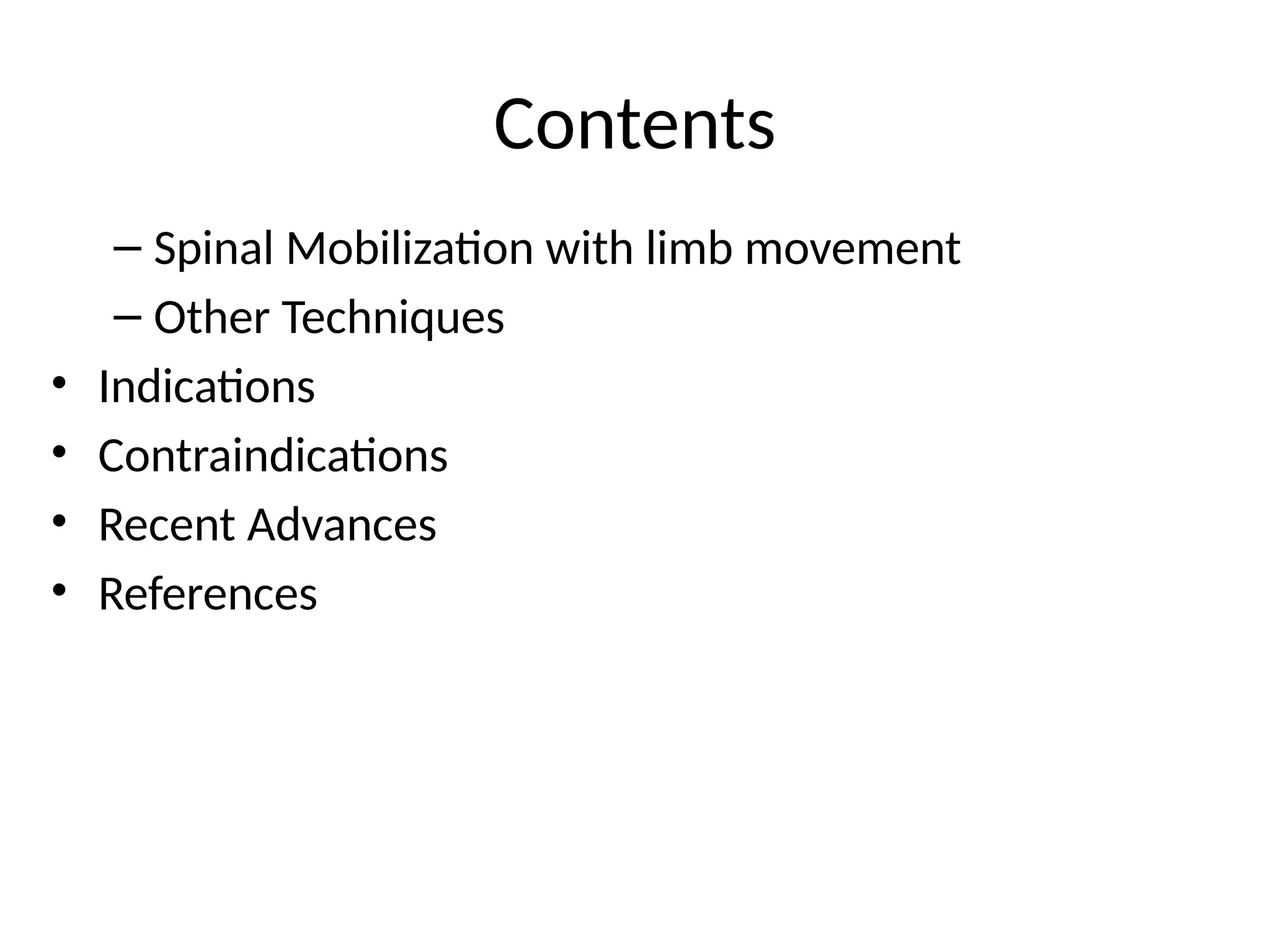 Contents

– Spinal Mobilization with limb movement
– Other Techniques
• Indications
• Contraindications
• Recent Advances
• References